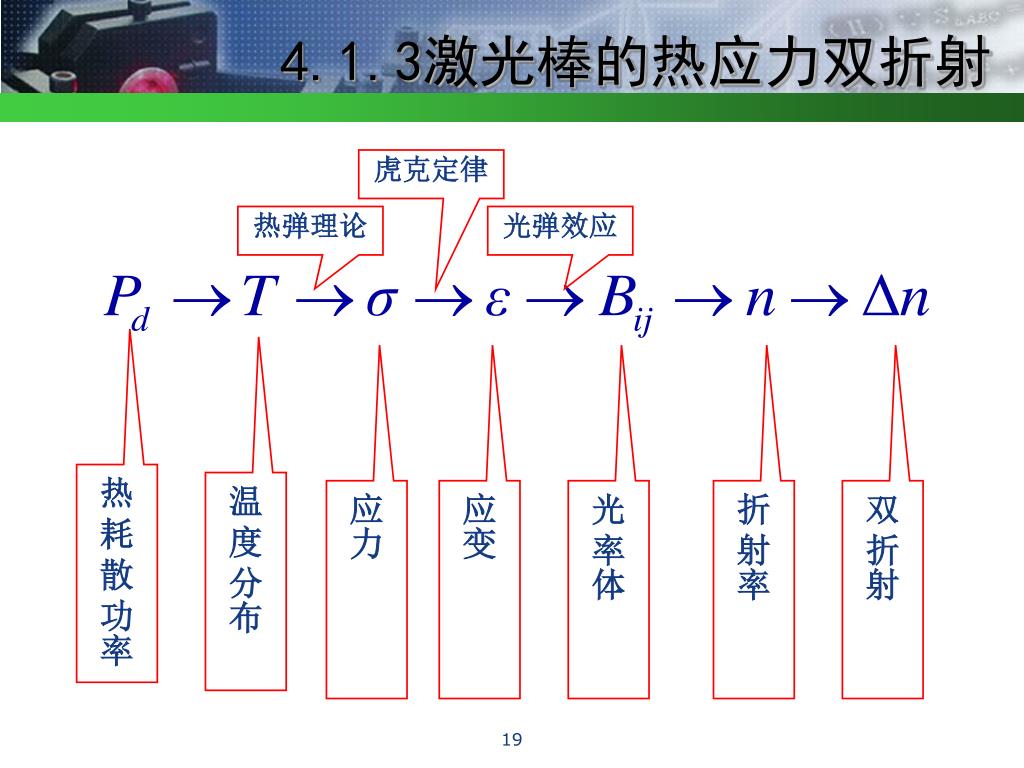 4.1.3激光棒的热应力双折射

虎克定律

热弹理论

光弹效应

$P_d \rightarrow T \rightarrow \sigma \rightarrow \varepsilon \rightarrow B_{ij} \rightarrow n \rightarrow \Delta n$

热耗散功率

温度分布

应力

应变

光率体

折射率

双折射

19